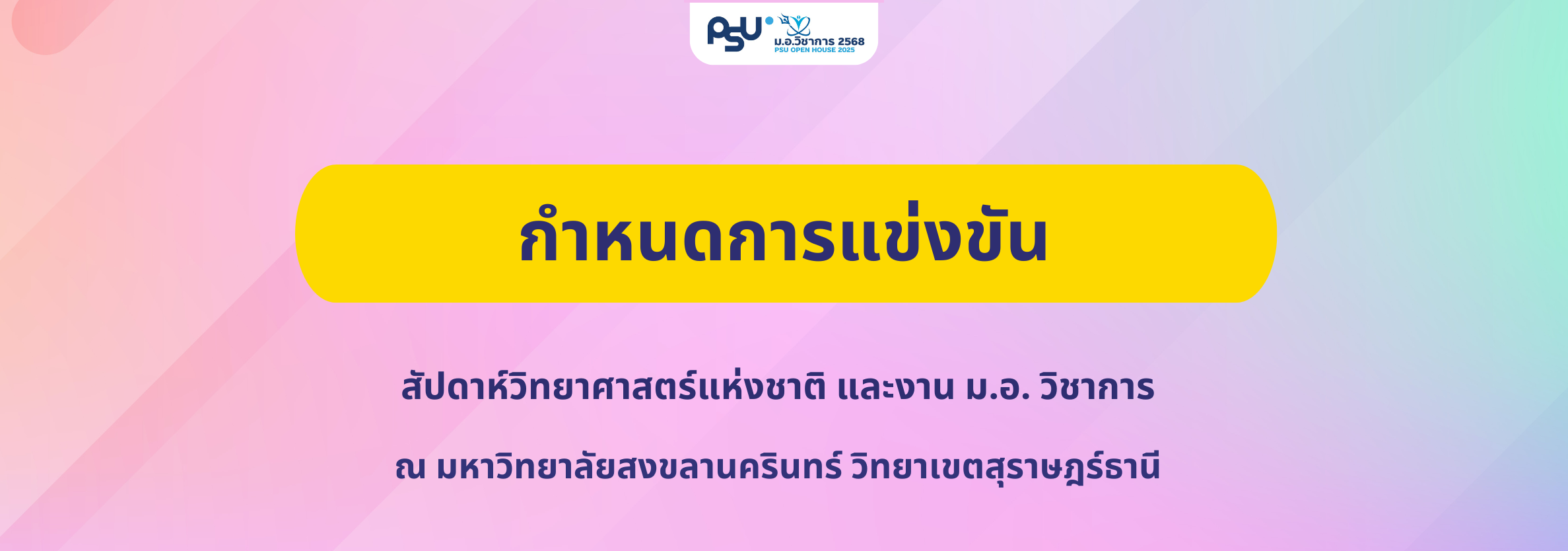 PSU ม.อ.วิชาการ 2568
PSU OPEN HOUSE 2025

กำหนดการแข่งขัน

สัปดาห์วิทยาศาสตร์แห่งชาติ และงาน ม.อ. วิชาการ

ณ มหาวิทยาลัยสงขลานครินทร์ วิทยาเขตสุราษฎร์ธานี